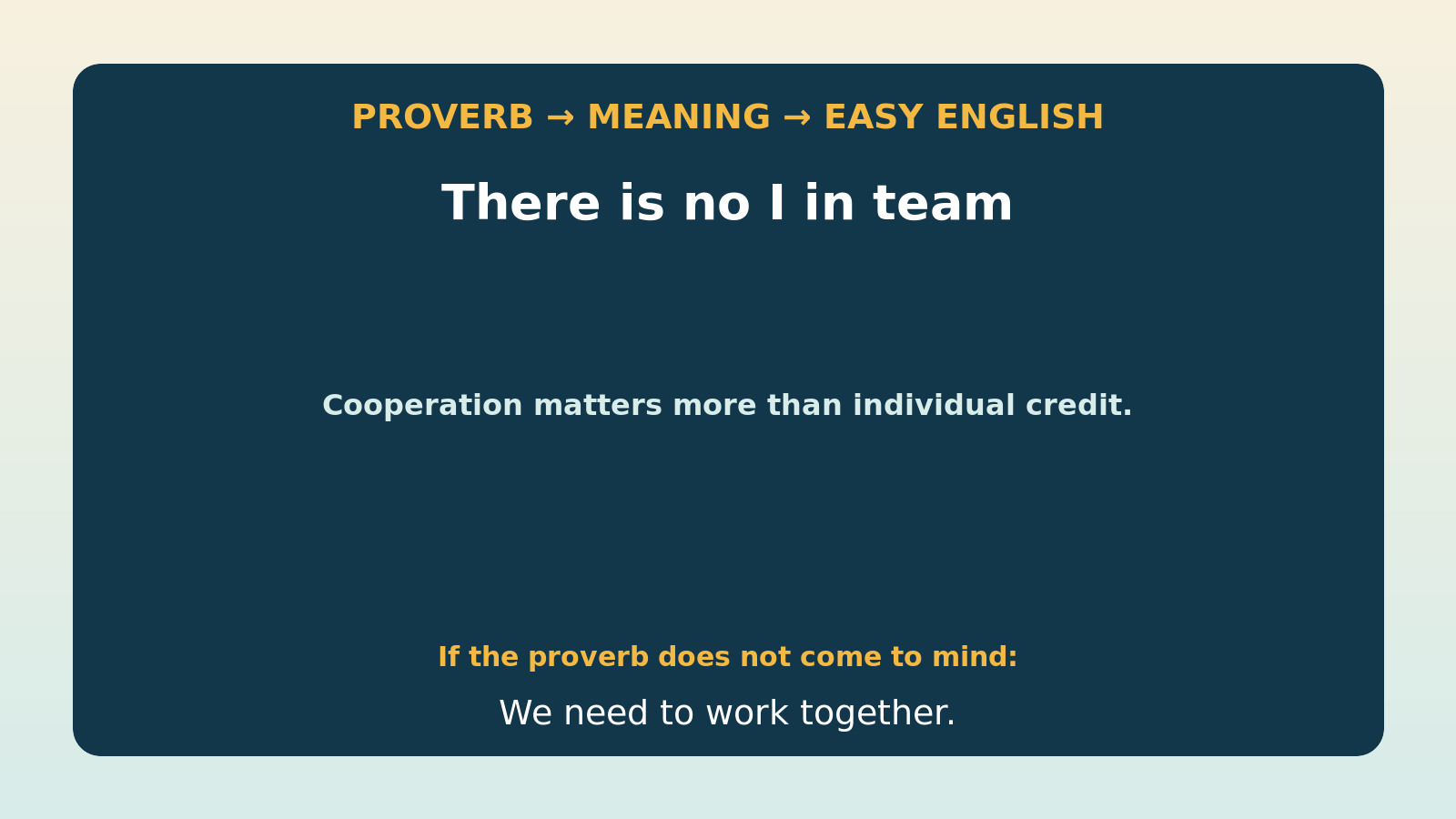 PROVERB → MEANING → EASY ENGLISH

There is no I in team

Cooperation matters more than individual credit.

If the proverb does not come to mind:

We need to work together.